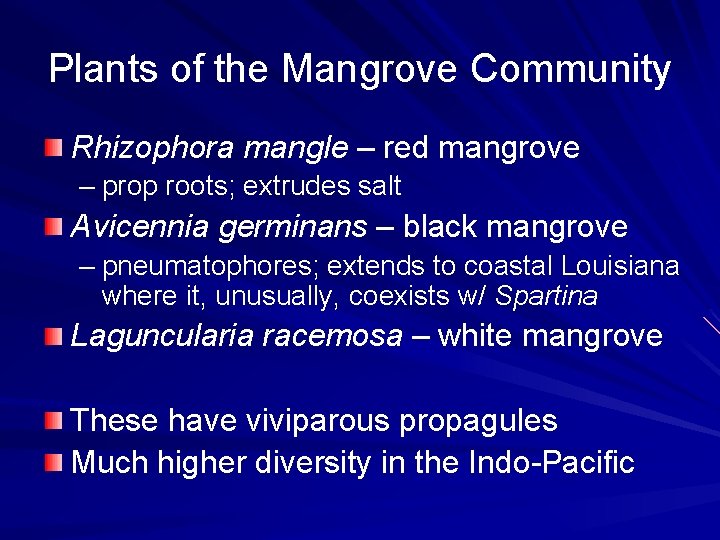 Plants of the Mangrove Community

Rhizophora mangle – red mangrove

– prop roots; extrudes salt

Avicennia germinans – black mangrove

– pneumatophores; extends to coastal Louisiana where it, unusually, coexists w/ Spartina

Laguncularia racemosa – white mangrove

These have viviparous propagules

Much higher diversity in the Indo-Pacific